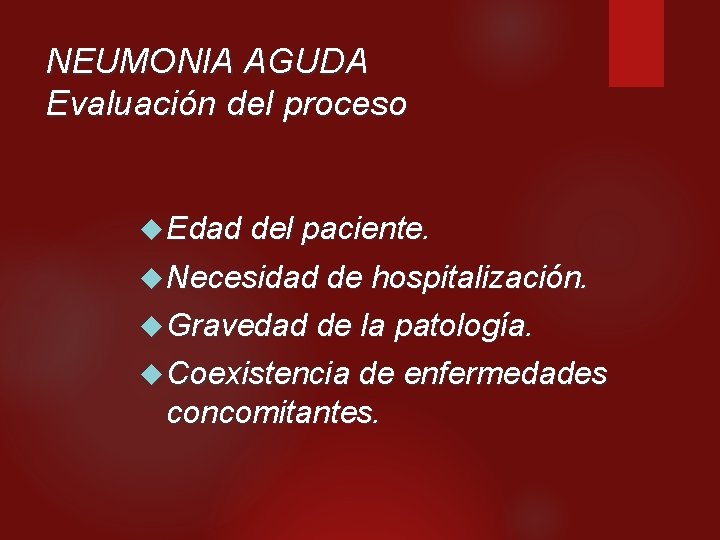 NEUMONIA AGUDA
Evaluación del proceso

Edad del paciente.

Necesidad de hospitalización.

Gravedad de la patología.

Coexistencia de enfermedades concomitantes.